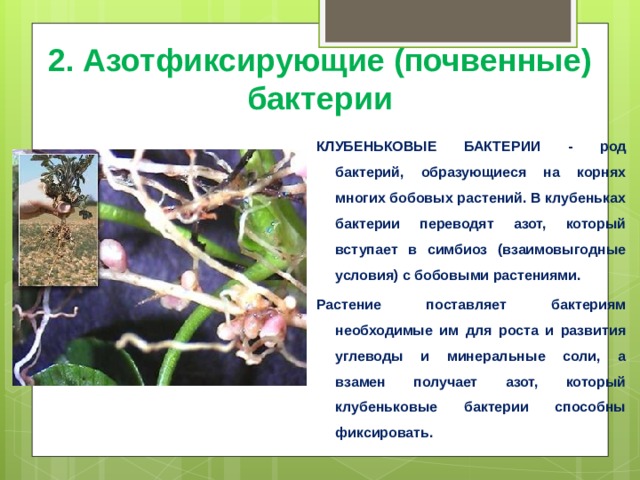 2. Азотфиксирующие (почвенные) бактерии

КЛУБЕНЬКОВЫЕ БАКТЕРИИ - род бактерий, образующиеся на корнях многих бобовых растений. В клубеньках бактерии переводят азот, который вступает в симбиоз (взаимовыгодные условия) с бобовыми растениями.

Растение поставляет бактериям необходимые им для роста и развития углеводы и минеральные соли, а взамен получает азот, который клубеньковые бактерии способны фиксировать.